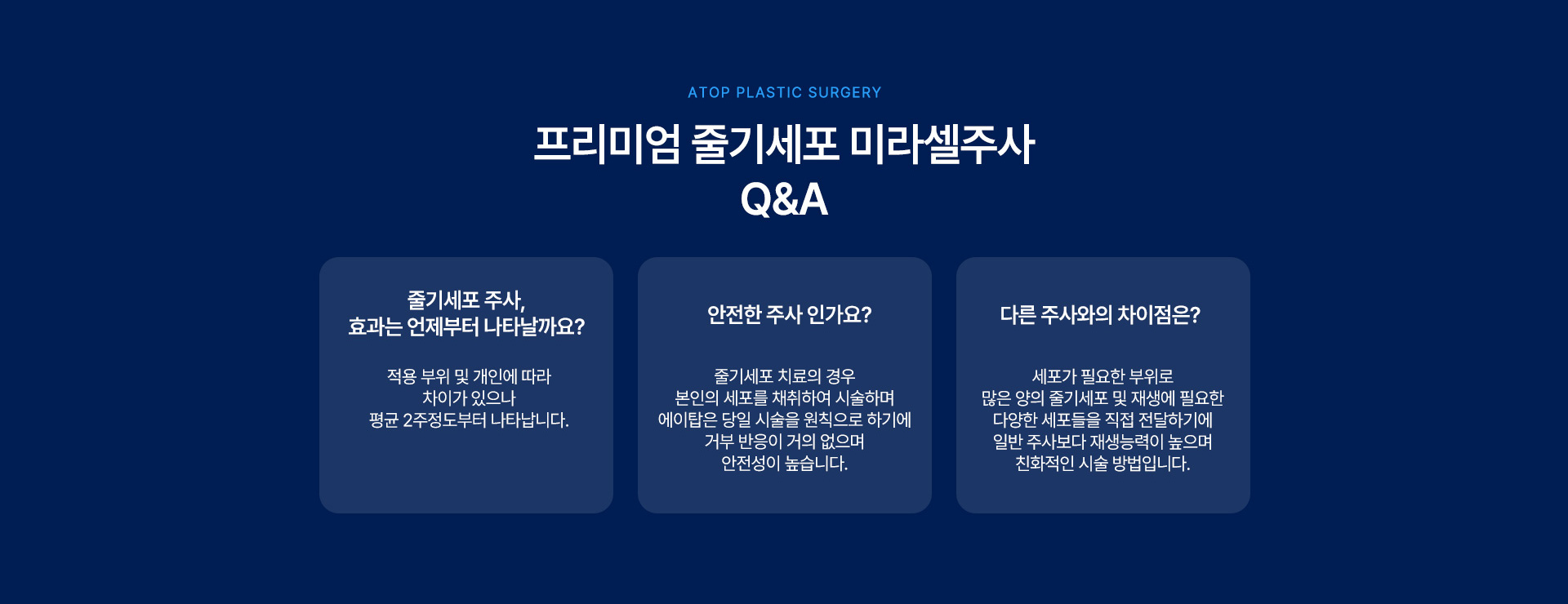 ATOP PLASTIC SURGERY

프리미엄 줄기세포 미라셀주사
Q&A

줄기세포 주사,
효과는 언제부터 나타날까요?

적용 부위 및 개인에 따라
차이가 있으나
평균 2주정도부터 나타납니다.

안전한 주사 인가요?

줄기세포 치료의 경우
본인의 세포를 채취하여 시술하며
에이탑은 당일 시술을 원칙으로 하기에
거부 반응이 거의 없으며
안전성이 높습니다.

다른 주사와의 차이점은?

세포가 필요한 부위로
많은 양의 줄기세포 및 재생에 필요한
다양한 세포들을 직접 전달하기에
일반 주사보다 재생능력이 높으며
친화적인 시술 방법입니다.